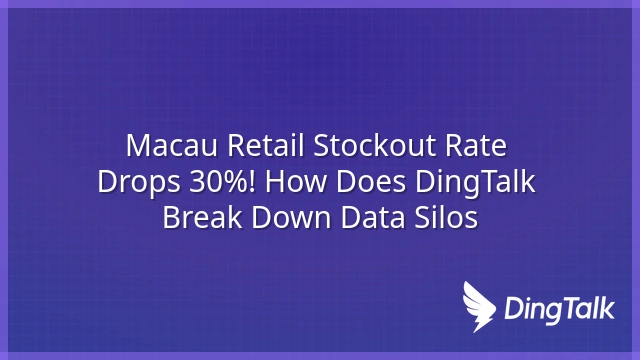 Macau Retail Stockout Rate Drops 30%! How Does DingTalk Break Down Data Silos

DingTalk